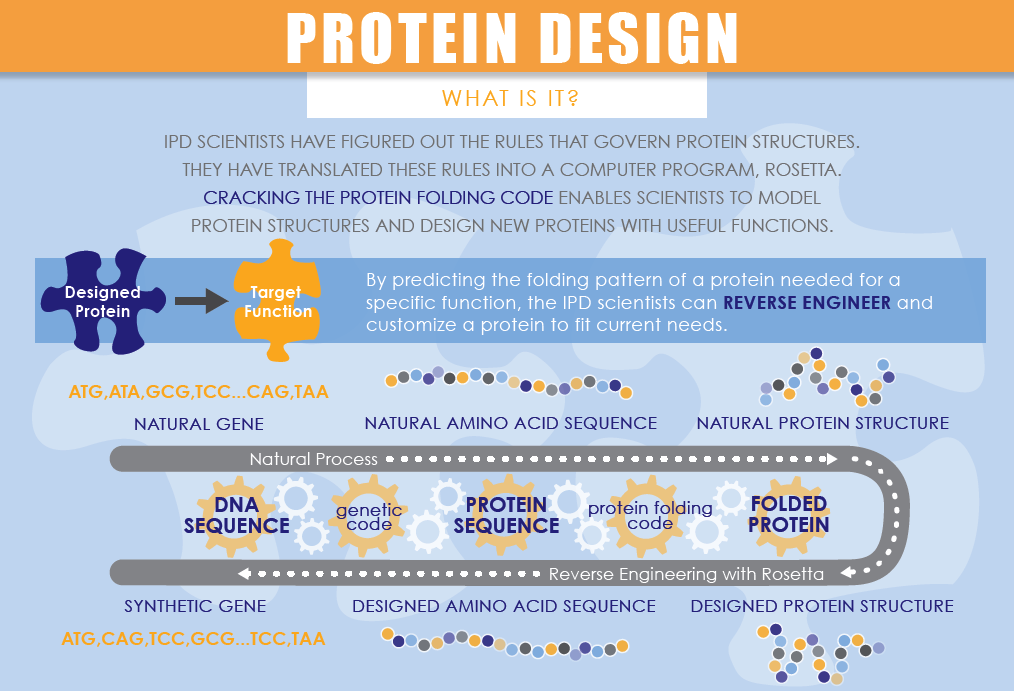 PROTEIN DESIGN

WHAT IS IT?

IPD SCIENTISTS HAVE FIGURED OUT THE RULES THAT GOVERN PROTEIN STRUCTURES. THEY HAVE TRANSLATED THESE RULES INTO A COMPUTER PROGRAM, ROSETTA. CRACKING THE PROTEIN FOLDING CODE ENABLES SCIENTISTS TO MODEL PROTEIN STRUCTURES AND DESIGN NEW PROTEINS WITH USEFUL FUNCTIONS.

Designed Protein

Target Function

By predicting the folding pattern of a protein needed for a specific function, the IPD scientists can REVERSE ENGINEER and customize a protein to fit current needs.

ATG,ATA,GCG,TCC...CAG,TAA

NATURAL GENE

NATURAL AMINO ACID SEQUENCE

NATURAL PROTEIN STRUCTURE

Natural Process

DNA SEQUENCE

genetic code

PROTEIN SEQUENCE

protein folding code

FOLDED PROTEIN

Reverse Engineering with Rosetta

SYNTHETIC GENE

DESIGNED AMINO ACID SEQUENCE

DESIGNED PROTEIN STRUCTURE

ATG,CAG,TCC,GCG...TCC,TAA